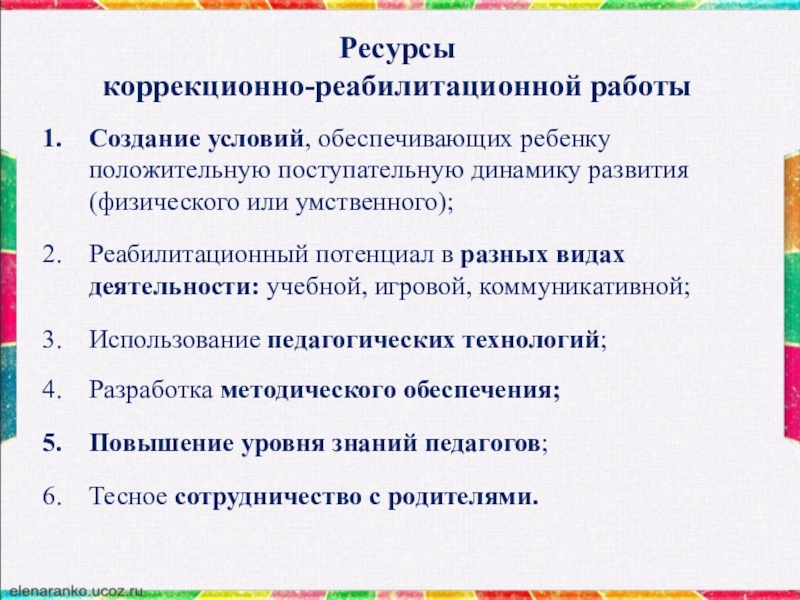 Ресурсы
коррекционно-реабилитационной работы

1. Создание условий, обеспечивающих ребенку положительную поступательную динамику развития (физического или умственного);

2. Реабилитационный потенциал в разных видах деятельности: учебной, игровой, коммуникативной;

3. Использование педагогических технологий;

4. Разработка методического обеспечения;

5. Повышение уровня знаний педагогов;

6. Тесное сотрудничество с родителями.

elenaranko.ucoz.ru